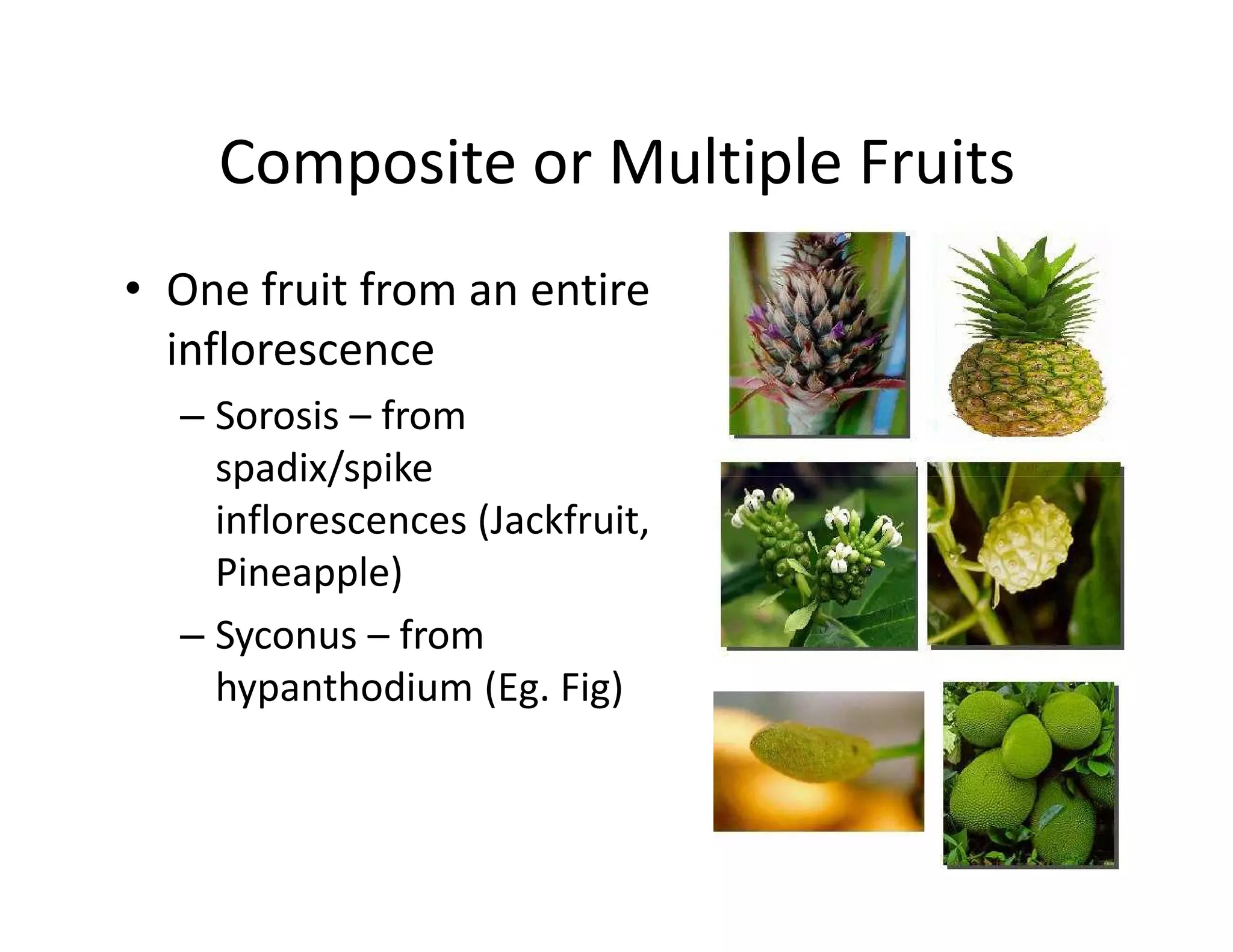 Composite or Multiple Fruits

• One fruit from an entire inflorescence

– Sorosis – from spadix/spike inflorescences (Jackfruit, Pineapple)

– Syconus – from hypanthodium (Eg. Fig)